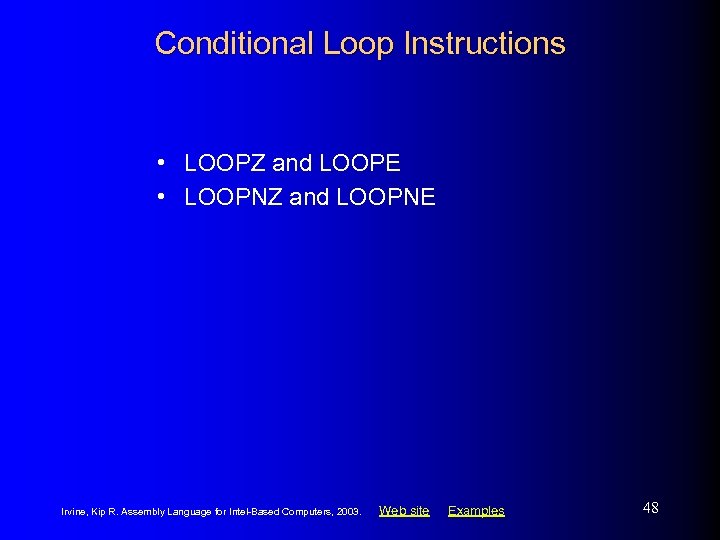 Conditional Loop Instructions

• LOOPZ and LOOPE
• LOOPNZ and LOOPNE

Irvine, Kip R. Assembly Language for Intel-Based Computers, 2003. Web site Examples

48